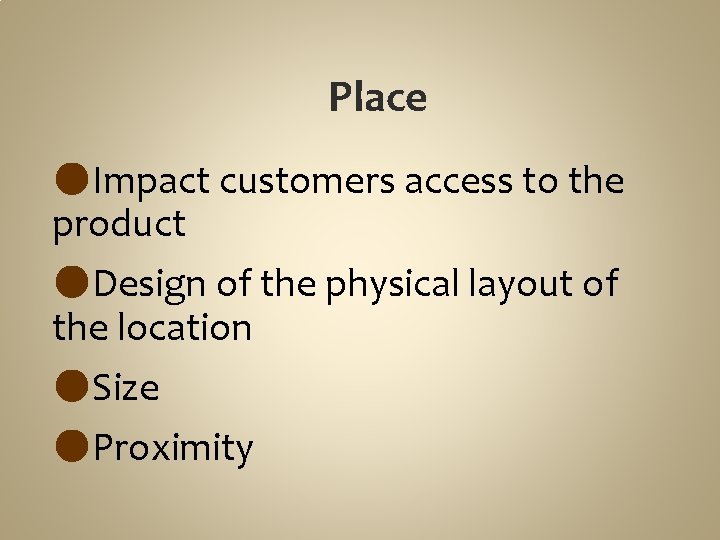 Place

- Impact customers access to the product
- Design of the physical layout of the location
- Size
- Proximity